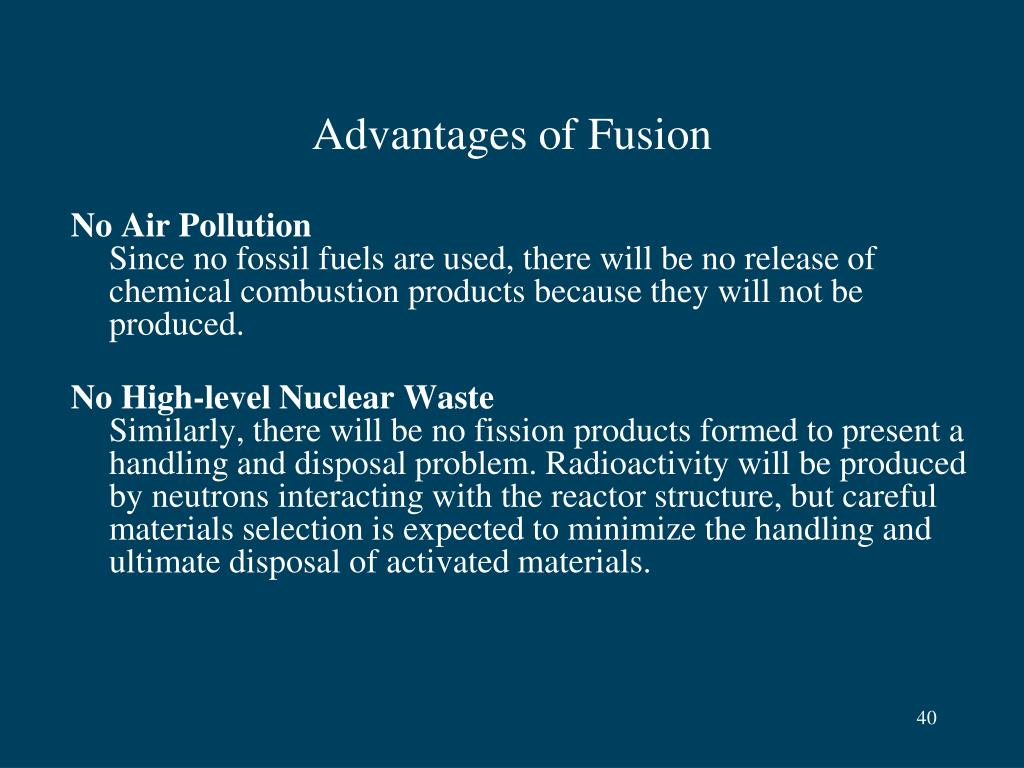 Advantages of Fusion

No Air Pollution
Since no fossil fuels are used, there will be no release of chemical combustion products because they will not be produced.

No High-level Nuclear Waste
Similarly, there will be no fission products formed to present a handling and disposal problem. Radioactivity will be produced by neutrons interacting with the reactor structure, but careful materials selection is expected to minimize the handling and ultimate disposal of activated materials.

40